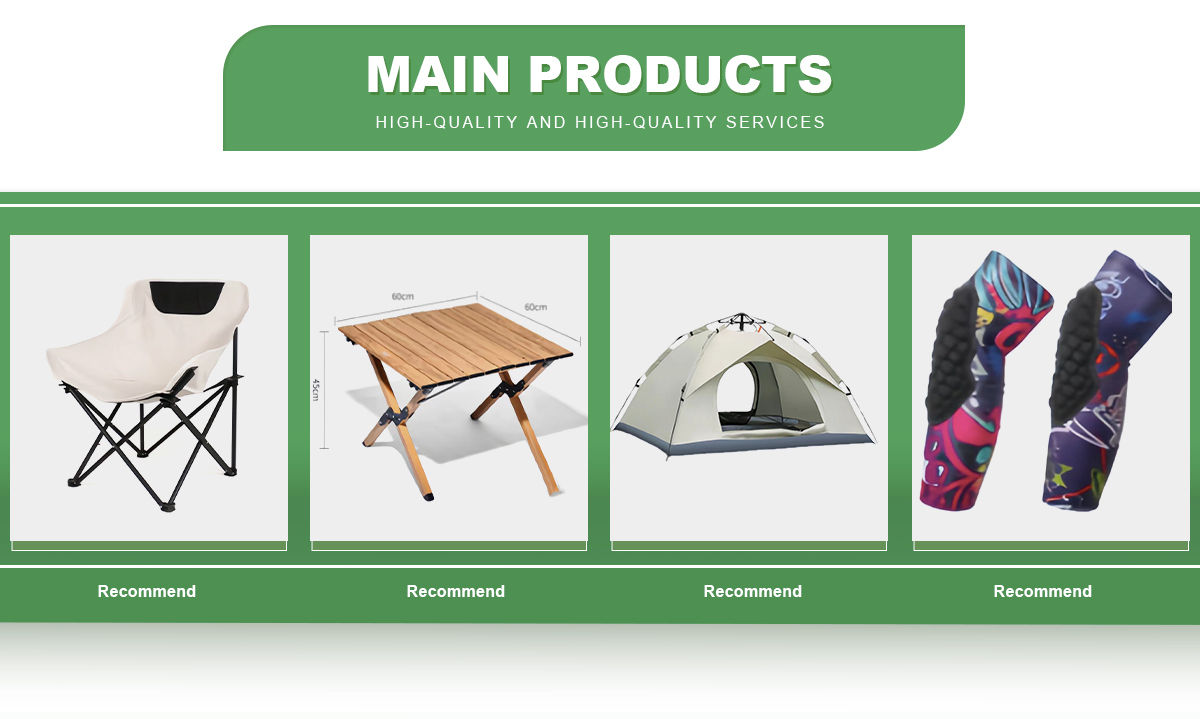 MAIN PRODUCTS
HIGH-QUALITY AND HIGH-QUALITY SERVICES

60cm
60cm
45cm

Recommend
Recommend
Recommend
Recommend